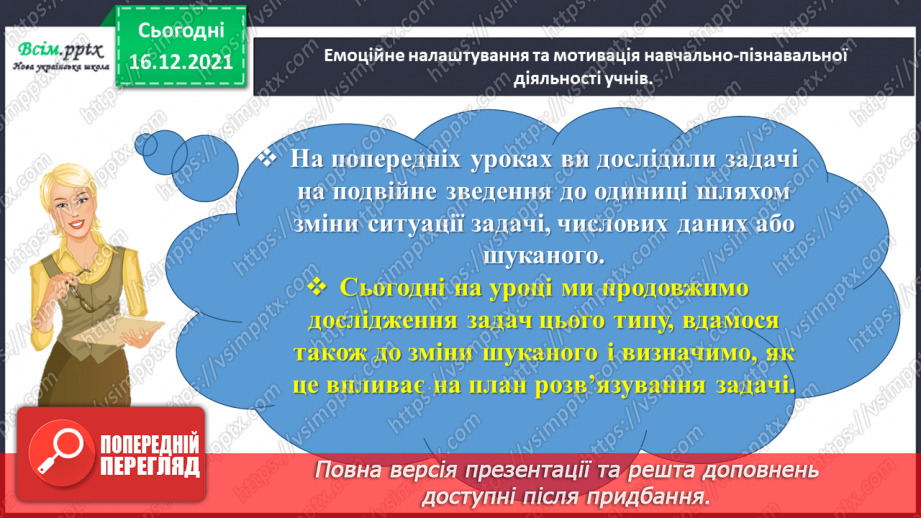 Всім.pptx
Нова українська школа

Сьогодні
16.12.2021

Емоційне налаштування та мотивація навчально-пізнавальної діяльності учнів.

❖ На попередніх уроках ви дослідили задачі на подвійне зведення до одиниці шляхом зміни ситуації задачі, числових даних або шуканого.

❖ Сьогодні на уроці ми продовжимо дослідження задач цього типу, вдамося також до зміни шуканого і визначимо, як це впливає на план розв'язування задачі.

ПОПЕРЕДНІЙ ПЕРЕГЛЯД

Повна версія презентації та решта доповнень доступні після придбання.

https://vsimpptx.com